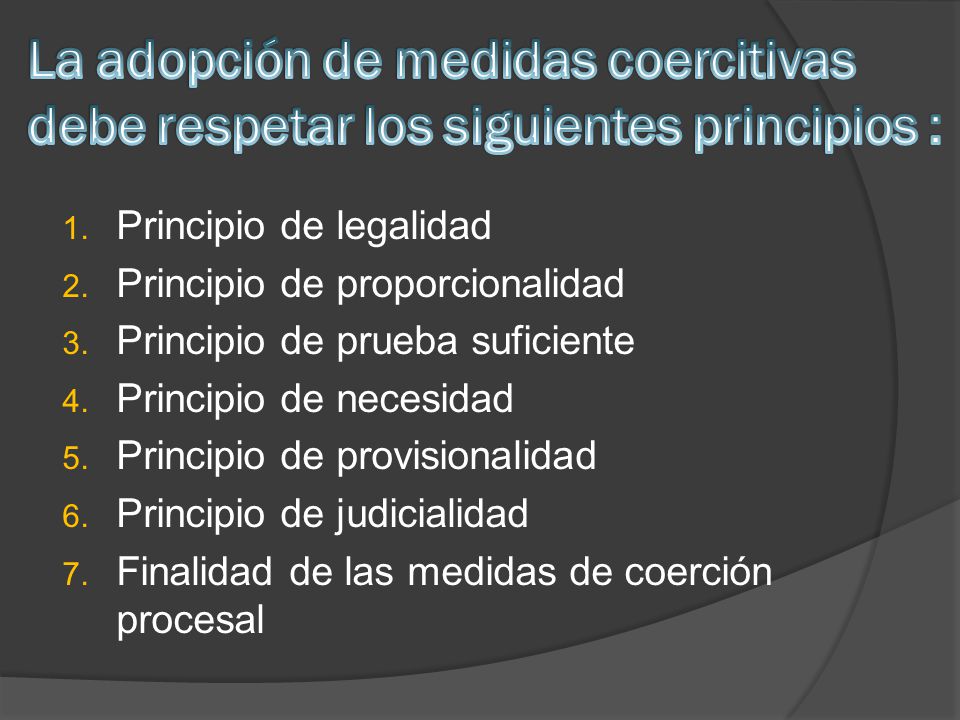 La adopción de medidas coercitivas debe respetar los siguientes principios :

1. Principio de legalidad
2. Principio de proporcionalidad
3. Principio de prueba suficiente
4. Principio de necesidad
5. Principio de provisionalidad
6. Principio de judicialidad
7. Finalidad de las medidas de coerción procesal